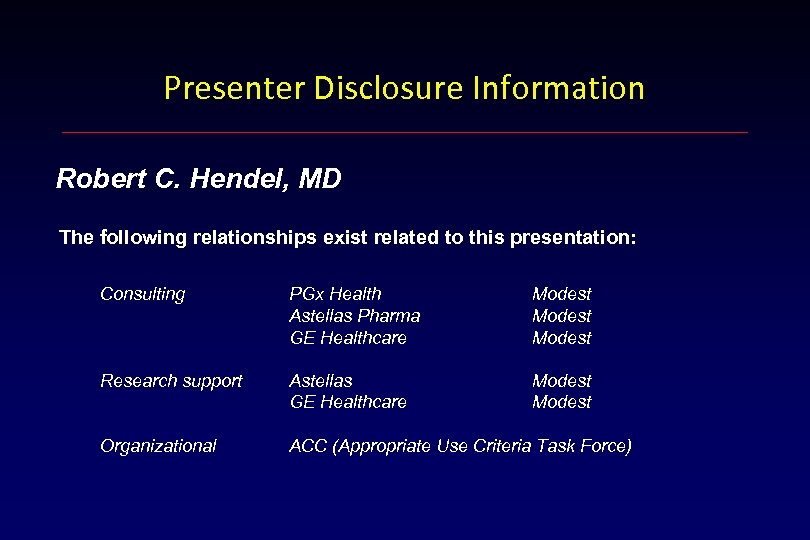 Presenter Disclosure Information

Robert C. Hendel, MD

The following relationships exist related to this presentation:

| | | |
|---|---|---|
| Consulting | PGx Health | Modest |
| | Astellas Pharma | Modest |
| | GE Healthcare | Modest |
| Research support | Astellas | Modest |
| | GE Healthcare | Modest |
| Organizational | ACC (Appropriate Use Criteria Task Force) | |